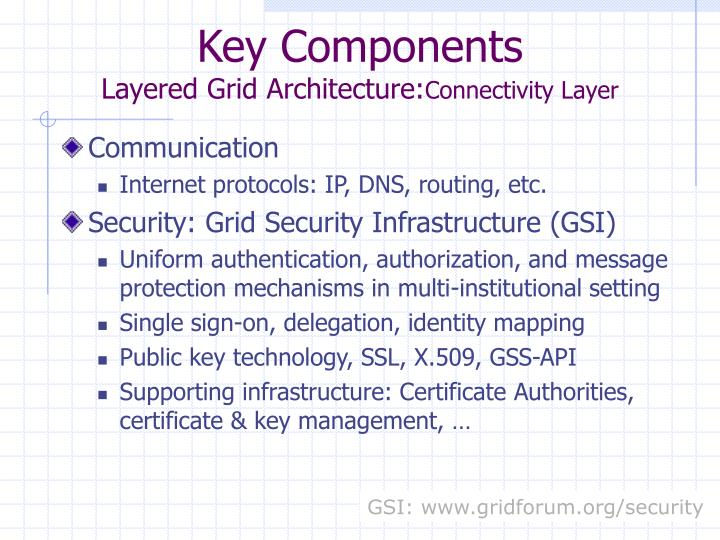 Key Components
Layered Grid Architecture:Connectivity Layer

Communication
- Internet protocols: IP, DNS, routing, etc.

Security: Grid Security Infrastructure (GSI)
- Uniform authentication, authorization, and message protection mechanisms in multi-institutional setting
- Single sign-on, delegation, identity mapping
- Public key technology, SSL, X.509, GSS-API
- Supporting infrastructure: Certificate Authorities, certificate & key management, …

GSI: www.gridforum.org/security